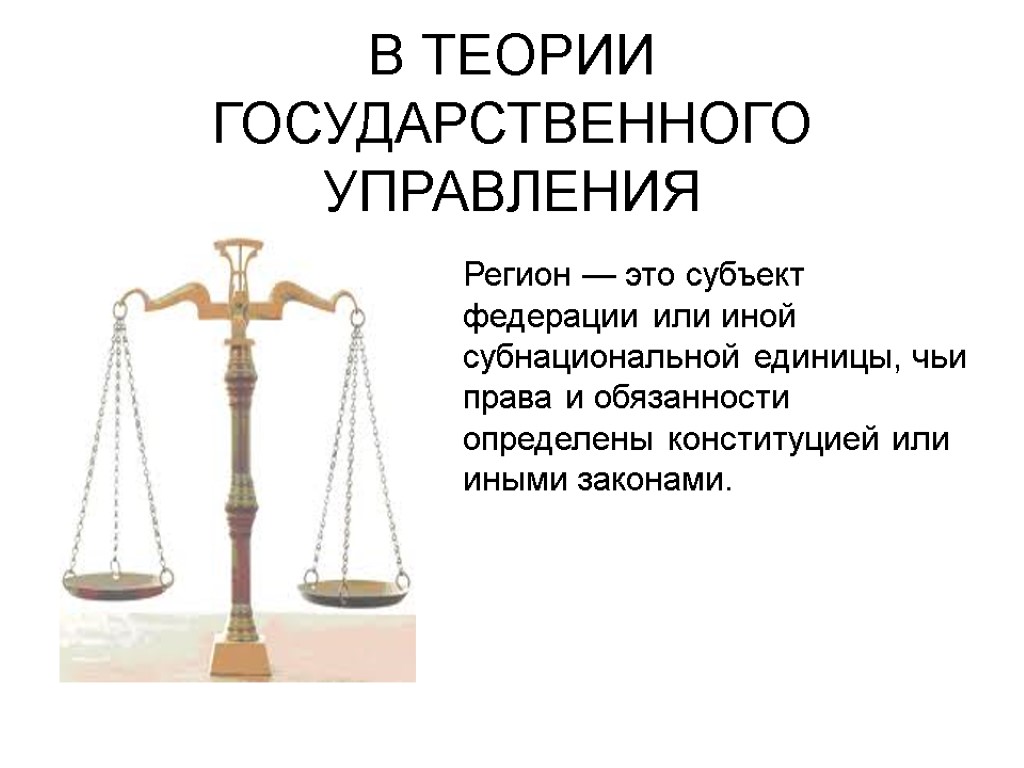 В ТЕОРИИ ГОСУДАРСТВЕННОГО УПРАВЛЕНИЯ

Регион — это субъект федерации или иной субнациональной единицы, чьи права и обязанности определены конституцией или иными законами.